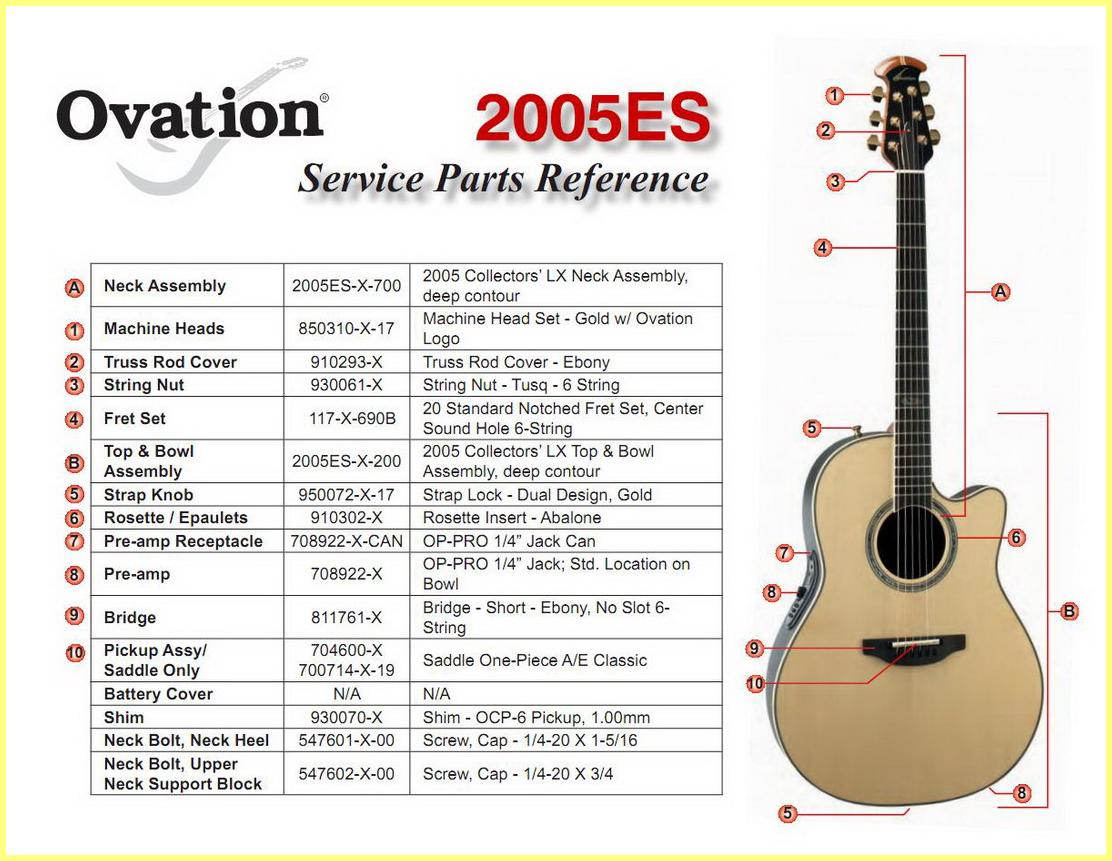 Ovation®

2005ES

Service Parts Reference

| | | | |
|---|---|---|---|
| A | Neck Assembly | 2005ES-X-700 | 2005 Collectors' LX Neck Assembly, deep contour |
| 1 | Machine Heads | 850310-X-17 | Machine Head Set - Gold w/ Ovation Logo |
| 2 | Truss Rod Cover | 910293-X | Truss Rod Cover - Ebony |
| 3 | String Nut | 930061-X | String Nut - Tusq - 6 String |
| 4 | Fret Set | 117-X-690B | 20 Standard Notched Fret Set, Center Sound Hole 6-String |
| B | Top & Bowl Assembly | 2005ES-X-200 | 2005 Collectors' LX Top & Bowl Assembly, deep contour |
| 5 | Strap Knob | 950072-X-17 | Strap Lock - Dual Design, Gold |
| 6 | Rosette / Epaulets | 910302-X | Rosette Insert - Abalone |
| 7 | Pre-amp Receptacle | 708922-X-CAN | OP-PRO 1/4" Jack Can |
| 8 | Pre-amp | 708922-X | OP-PRO 1/4" Jack; Std. Location on Bowl |
| 9 | Bridge | 811761-X | Bridge - Short - Ebony, No Slot 6-String |
| 10 | Pickup Assy/ Saddle Only | 704600-X 700714-X-19 | Saddle One-Piece A/E Classic |
| | Battery Cover | N/A | N/A |
| | Shim | 930070-X | Shim - OCP-6 Pickup, 1.00mm |
| | Neck Bolt, Neck Heel | 547601-X-00 | Screw, Cap - 1/4-20 X 1-5/16 |
| | Neck Bolt, Upper Neck Support Block | 547602-X-00 | Screw, Cap - 1/4-20 X 3/4 |

1
2
3
4
A
5
6
7
8
B
9
10
8
5